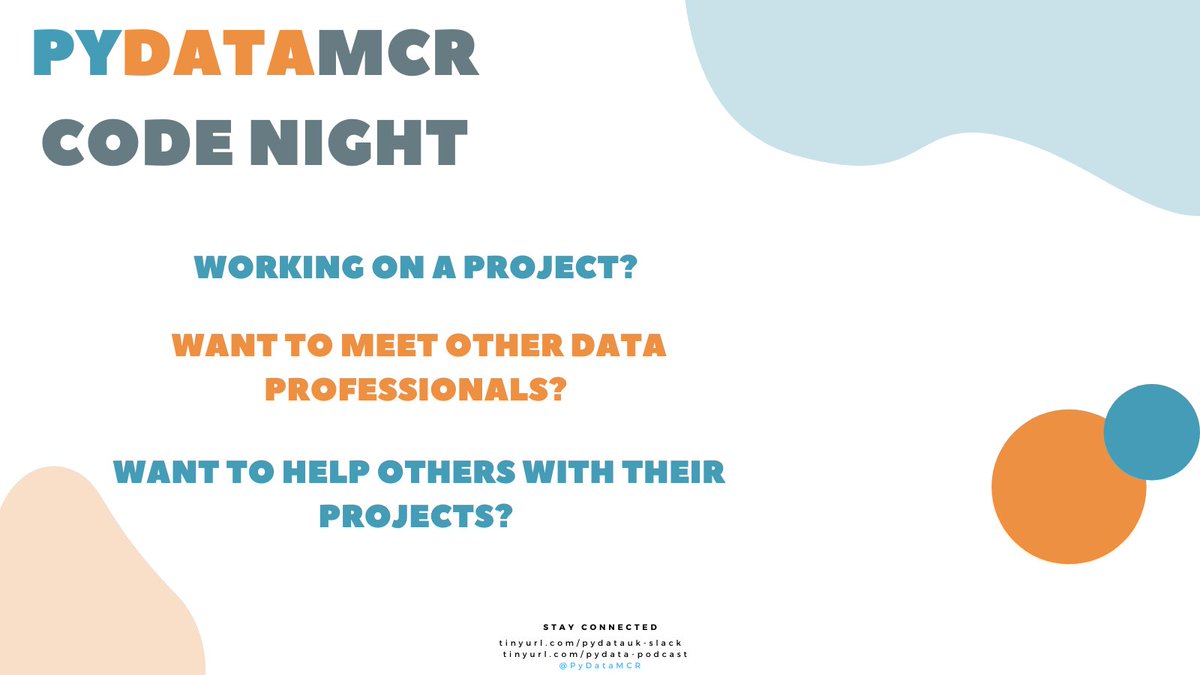 PYDATAMCR
CODE NIGHT

WORKING ON A PROJECT?

WANT TO MEET OTHER DATA PROFESSIONALS?

WANT TO HELP OTHERS WITH THEIR PROJECTS?

STAY CONNECTED
tinyurl.com/pydatauk-slack
tinyurl.com/pydata-podcast
@PyDataMCR